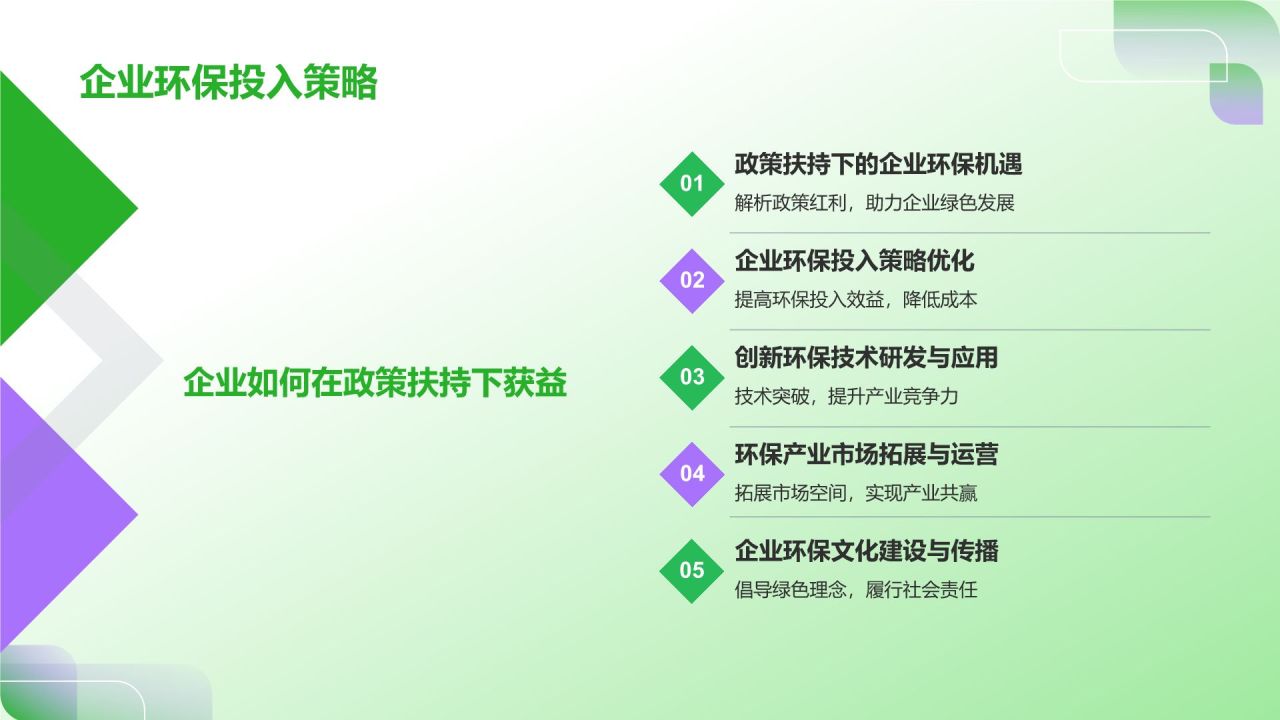 企业环保投入策略

企业如何在政策扶持下获益

01
政策扶持下的企业环保机遇
解析政策红利，助力企业绿色发展

02
企业环保投入策略优化
提高环保投入效益，降低成本

03
创新环保技术研发与应用
技术突破，提升产业竞争力

04
环保产业市场拓展与运营
拓展市场空间，实现产业共赢

05
企业环保文化建设与传播
倡导绿色理念，履行社会责任